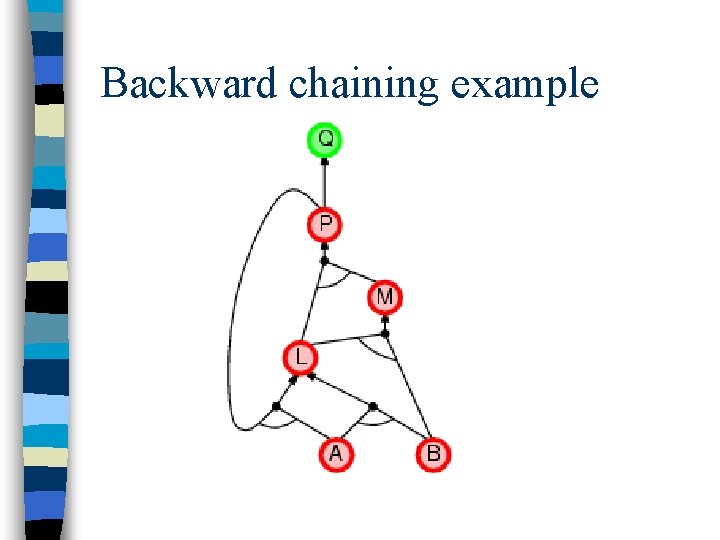 Backward chaining example

Q
P
M
L
A
B